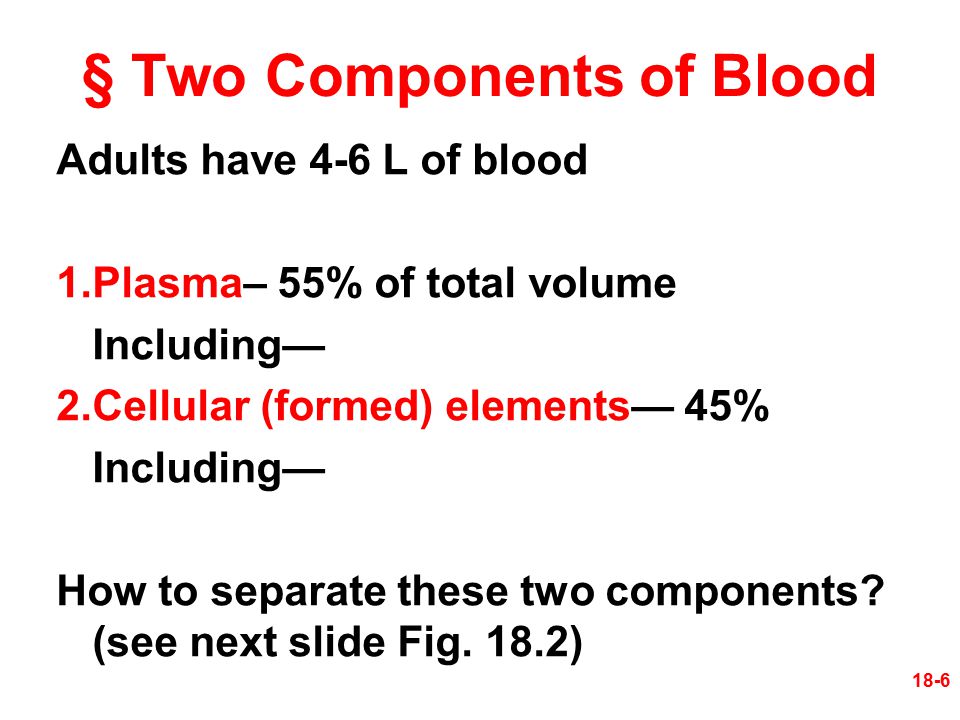 § Two Components of Blood

Adults have 4-6 L of blood

1.Plasma– 55% of total volume
Including—
2.Cellular (formed) elements— 45%
Including—

How to separate these two components? (see next slide Fig. 18.2)

18-6